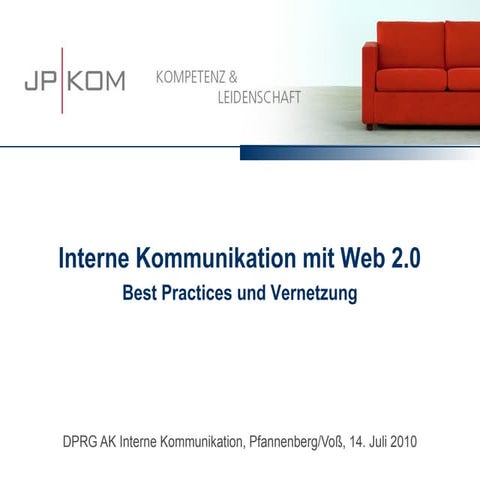 JP|KOM

KOMPETENZ & LEIDENSCHAFT

Interne Kommunikation mit Web 2.0

Best Practices und Vernetzung

DPRG AK Interne Kommunikation, Pfannenberg/Voß, 14. Juli 2010